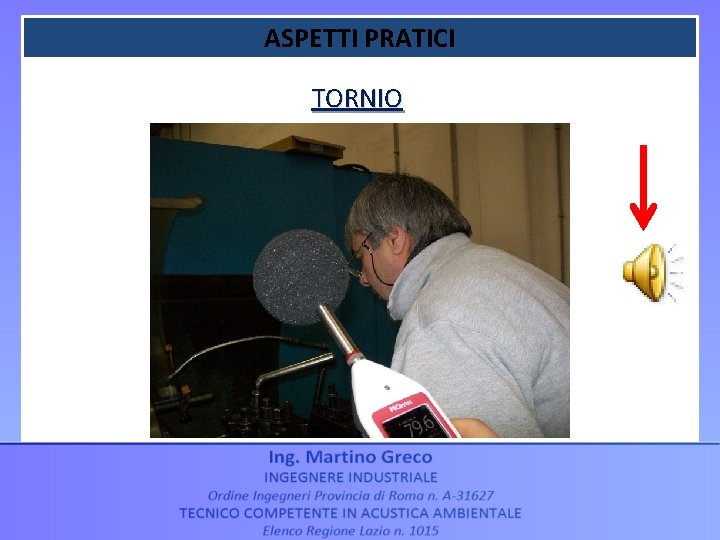 ASPETTI PRATICI

TORNIO

79.6

Ing. Martino Greco
INGEGNERE INDUSTRIALE
Ordine Ingegneri Provincia di Roma n. A-31627
TECNICO COMPETENTE IN ACUSTICA AMBIENTALE
Elenco Regione Lazio n. 1015